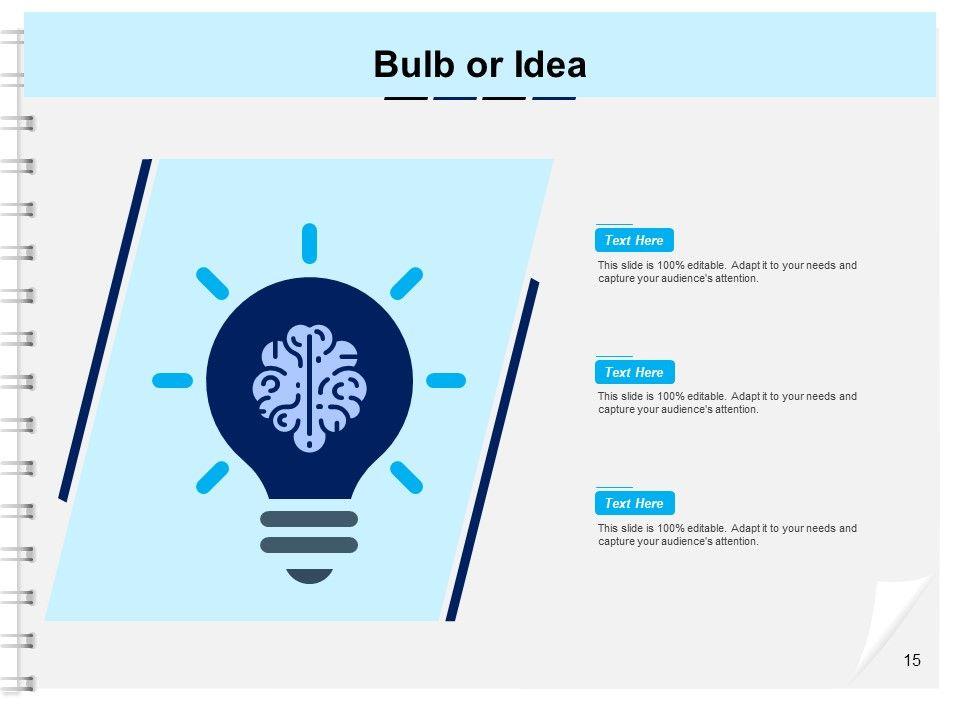 Bulb or Idea

Text Here

This slide is 100% editable. Adapt it to your needs and capture your audience's attention.

Text Here

This slide is 100% editable. Adapt it to your needs and capture your audience's attention.

Text Here

This slide is 100% editable. Adapt it to your needs and capture your audience's attention.

15